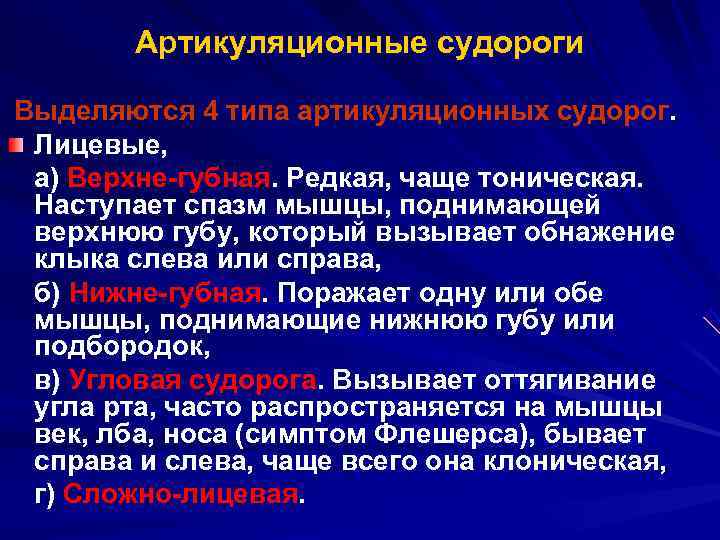 Артикуляционные судороги

Выделяются 4 типа артикуляционных судорог.

Лицевые,

а) Верхне-губная. Редкая, чаще тоническая. Наступает спазм мышцы, поднимающей верхнюю губу, который вызывает обнажение клыка слева или справа,

б) Нижне-губная. Поражает одну или обе мышцы, поднимающие нижнюю губу или подбородок,

в) Угловая судорога. Вызывает оттягивание угла рта, часто распространяется на мышцы век, лба, носа (симптом Флешерса), бывает справа и слева, чаще всего она клоническая,

г) Сложно-лицевая.